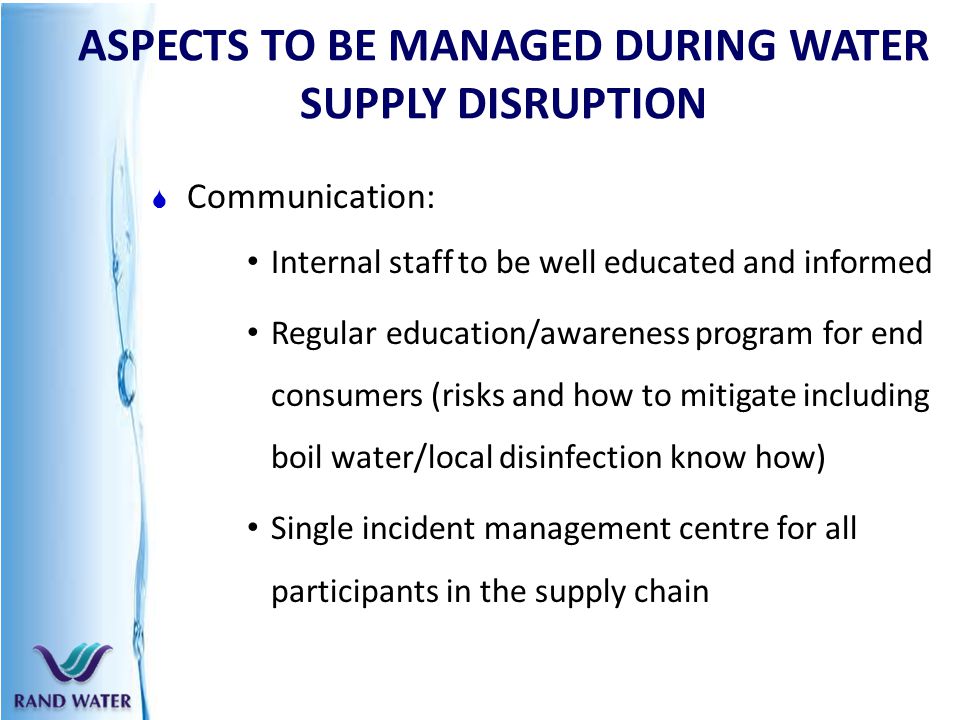 ASPECTS TO BE MANAGED DURING WATER SUPPLY DISRUPTION

Communication:

• Internal staff to be well educated and informed

• Regular education/awareness program for end consumers (risks and how to mitigate including boil water/local disinfection know how)

• Single incident management centre for all participants in the supply chain

RAND WATER